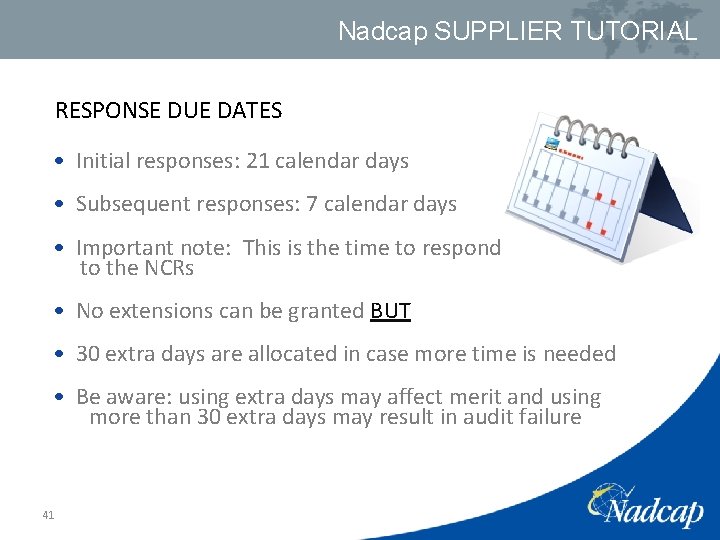 Nadcap SUPPLIER TUTORIAL

RESPONSE DUE DATES

• Initial responses: 21 calendar days

• Subsequent responses: 7 calendar days

• Important note: This is the time to respond to the NCRs

• No extensions can be granted BUT

• 30 extra days are allocated in case more time is needed

• Be aware: using extra days may affect merit and using more than 30 extra days may result in audit failure

41

Nadcap